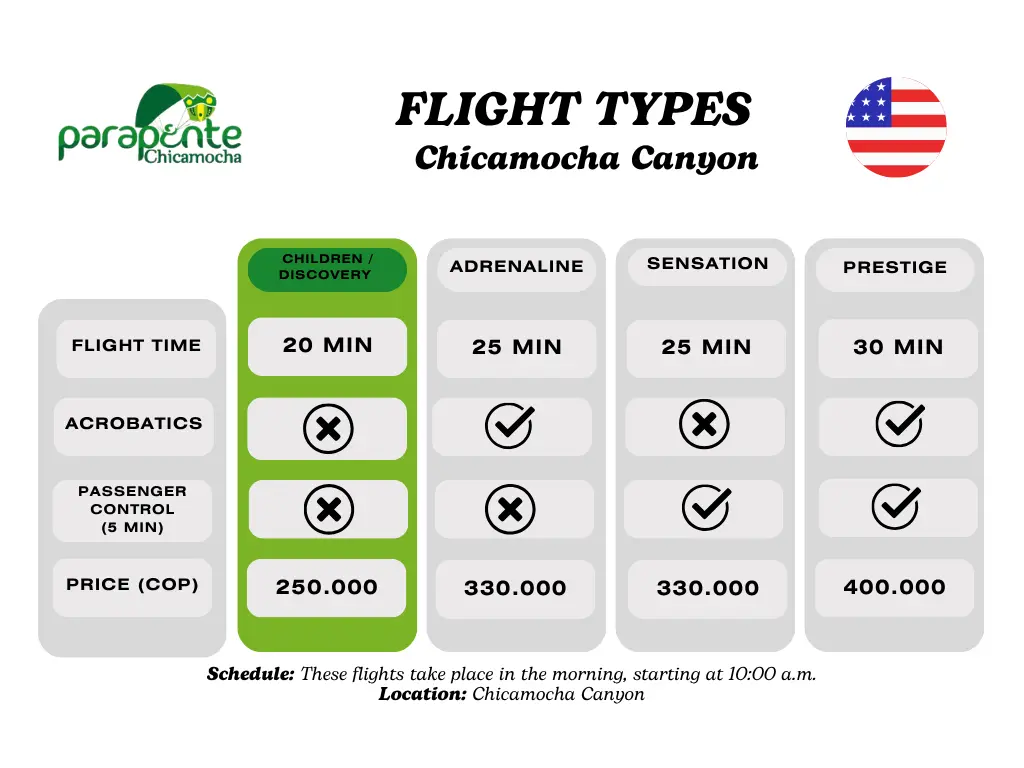 parapente Chicamocha

FLIGHT TYPES
Chicamocha Canyon

| | CHILDREN / DISCOVERY | ADRENALINE | SENSATION | PRESTIGE |
|---|---|---|---|---|
| FLIGHT TIME | 20 MIN | 25 MIN | 25 MIN | 30 MIN |
| ACROBATICS | ✗ | ✓ | ✗ | ✓ |
| PASSENGER CONTROL (5 MIN) | ✗ | ✗ | ✓ | ✓ |
| PRICE (COP) | 250.000 | 330.000 | 330.000 | 400.000 |

Schedule: These flights take place in the morning, starting at 10:00 a.m.
Location: Chicamocha Canyon